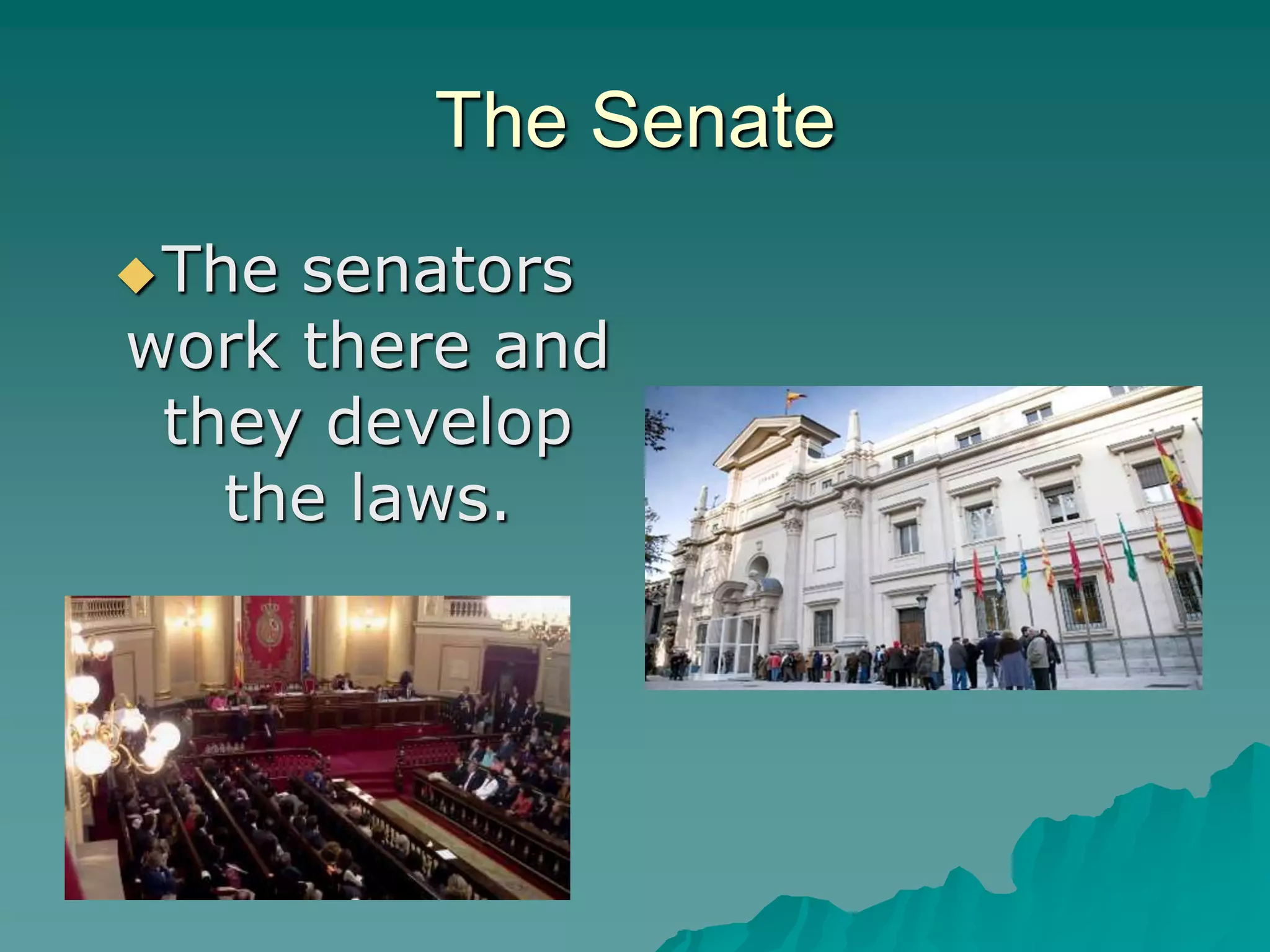 The Senate

The senators work there and they develop the laws.